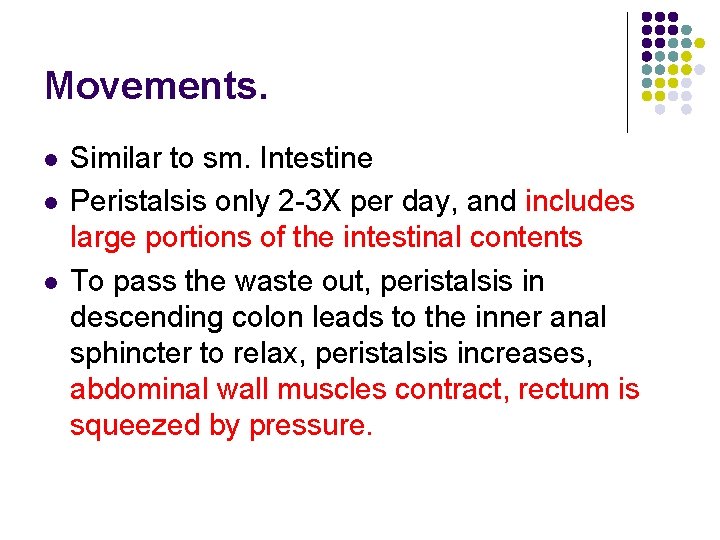 Movements.

- Similar to sm. Intestine
- Peristalsis only 2-3X per day, and includes large portions of the intestinal contents
- To pass the waste out, peristalsis in descending colon leads to the inner anal sphincter to relax, peristalsis increases, abdominal wall muscles contract, rectum is squeezed by pressure.